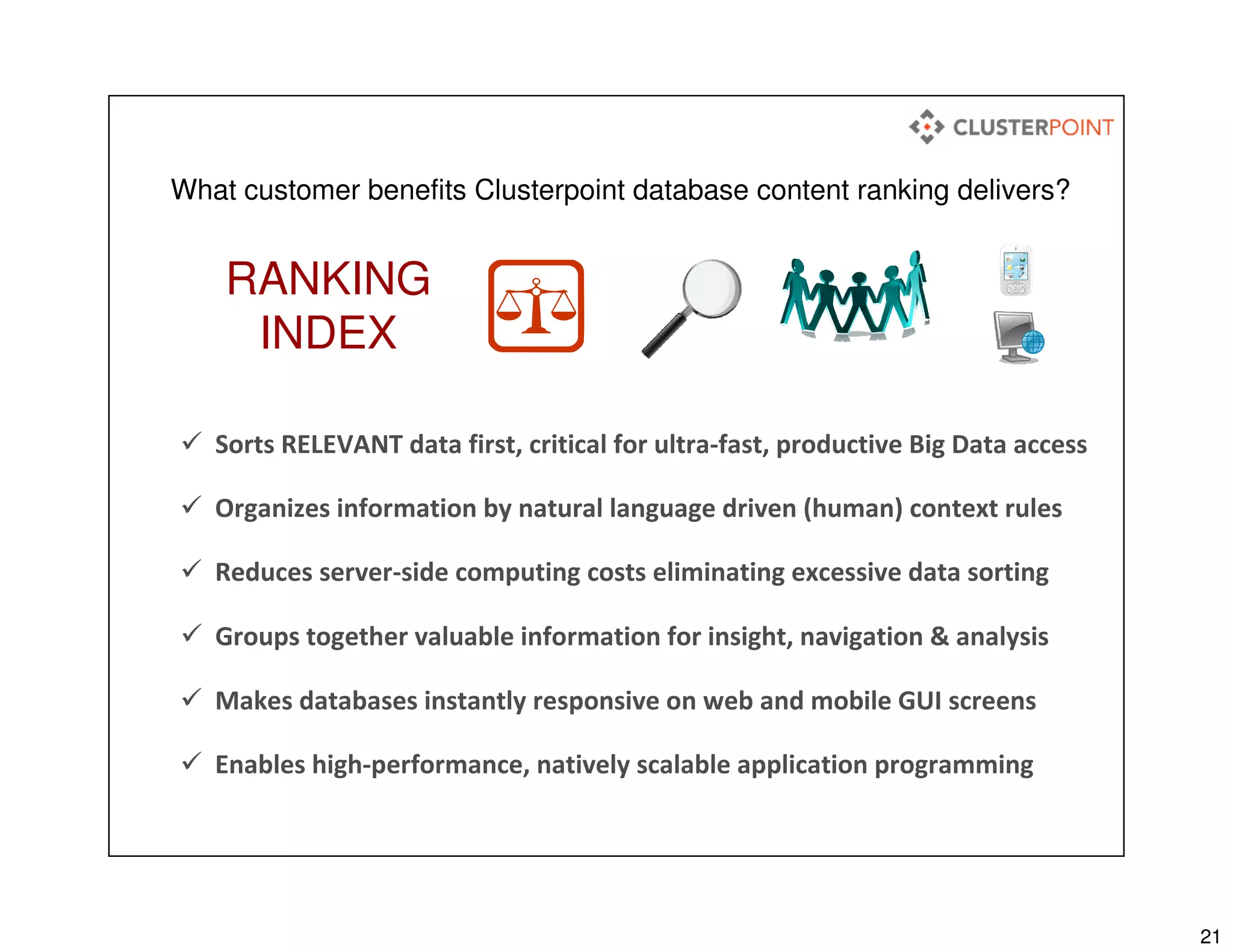 CLUSTERPOINT

What customer benefits Clusterpoint database content ranking delivers?

RANKING INDEX

✓ Sorts RELEVANT data first, critical for ultra-fast, productive Big Data access

✓ Organizes information by natural language driven (human) context rules

✓ Reduces server-side computing costs eliminating excessive data sorting

✓ Groups together valuable information for insight, navigation & analysis

✓ Makes databases instantly responsive on web and mobile GUI screens

✓ Enables high-performance, natively scalable application programming

21